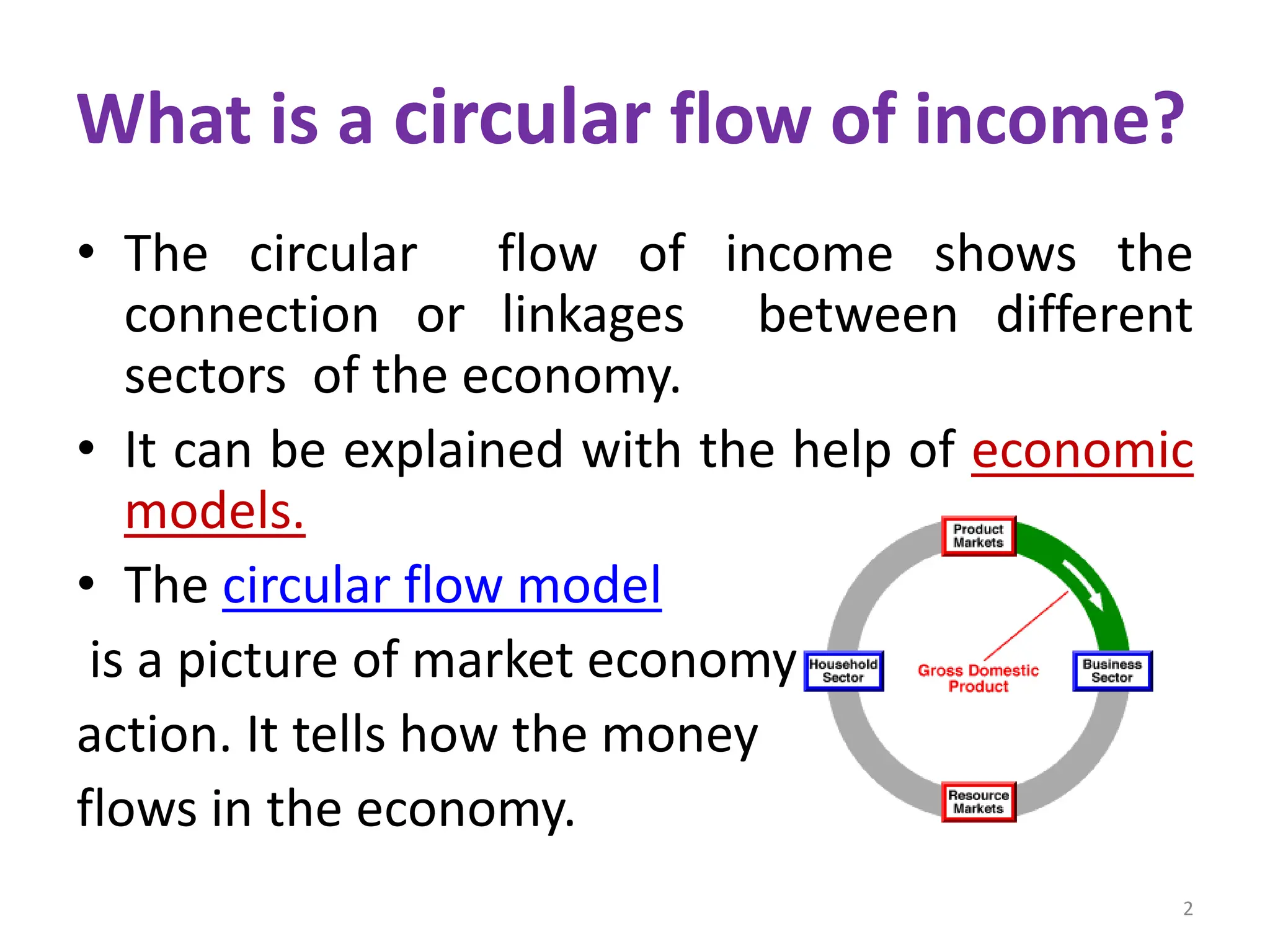 What is a circular flow of income?

• The circular flow of income shows the connection or linkages between different sectors of the economy.

• It can be explained with the help of economic models.

• The circular flow model

is a picture of market economy action. It tells how the money flows in the economy.

Product Markets

Household Sector

Gross Domestic Product

Business Sector

Resource Markets

2